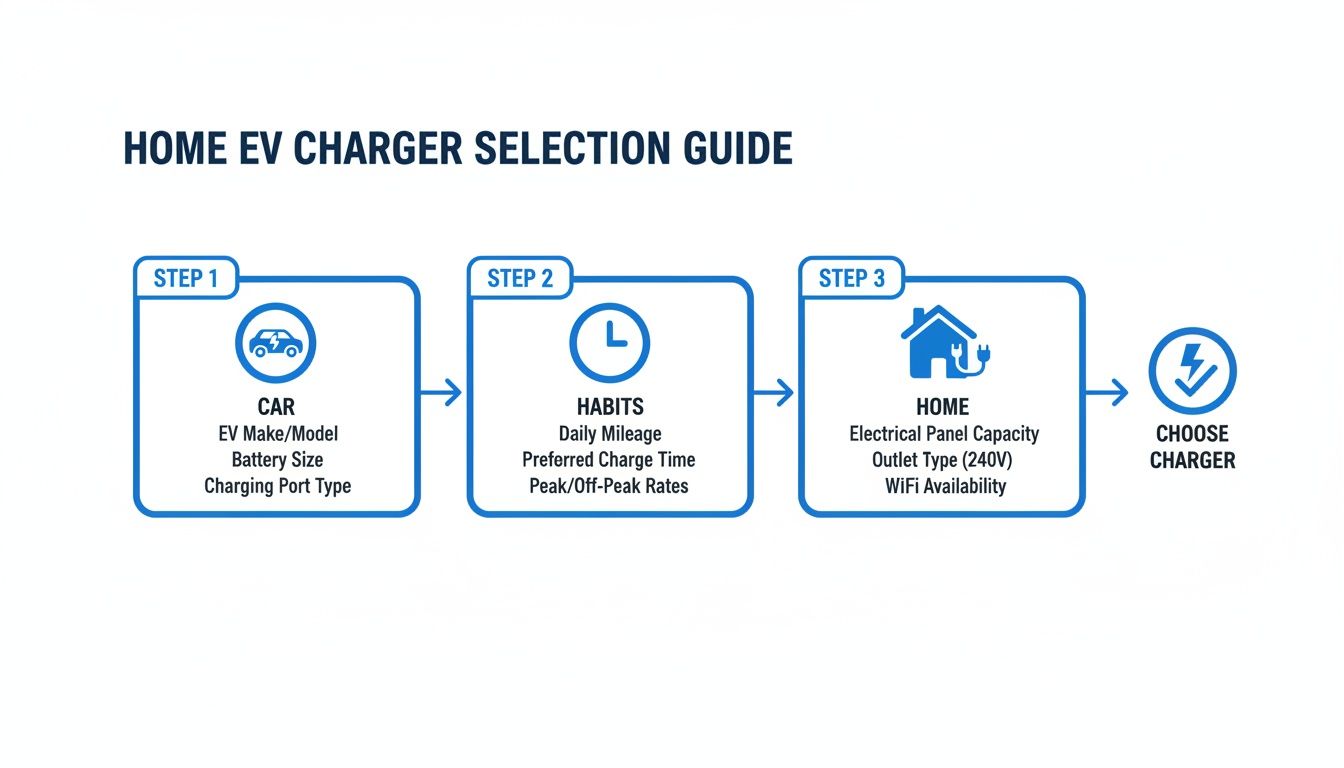 HOME EV CHARGER SELECTION GUIDE

STEP 1
CAR
EV Make/Model
Battery Size
Charging Port Type

STEP 2
HABITS
Daily Mileage
Preferred Charge Time
Peak/Off-Peak Rates

STEP 3
HOME
Electrical Panel Capacity
Outlet Type (240V)
WiFi Availability

CHOOSE CHARGER